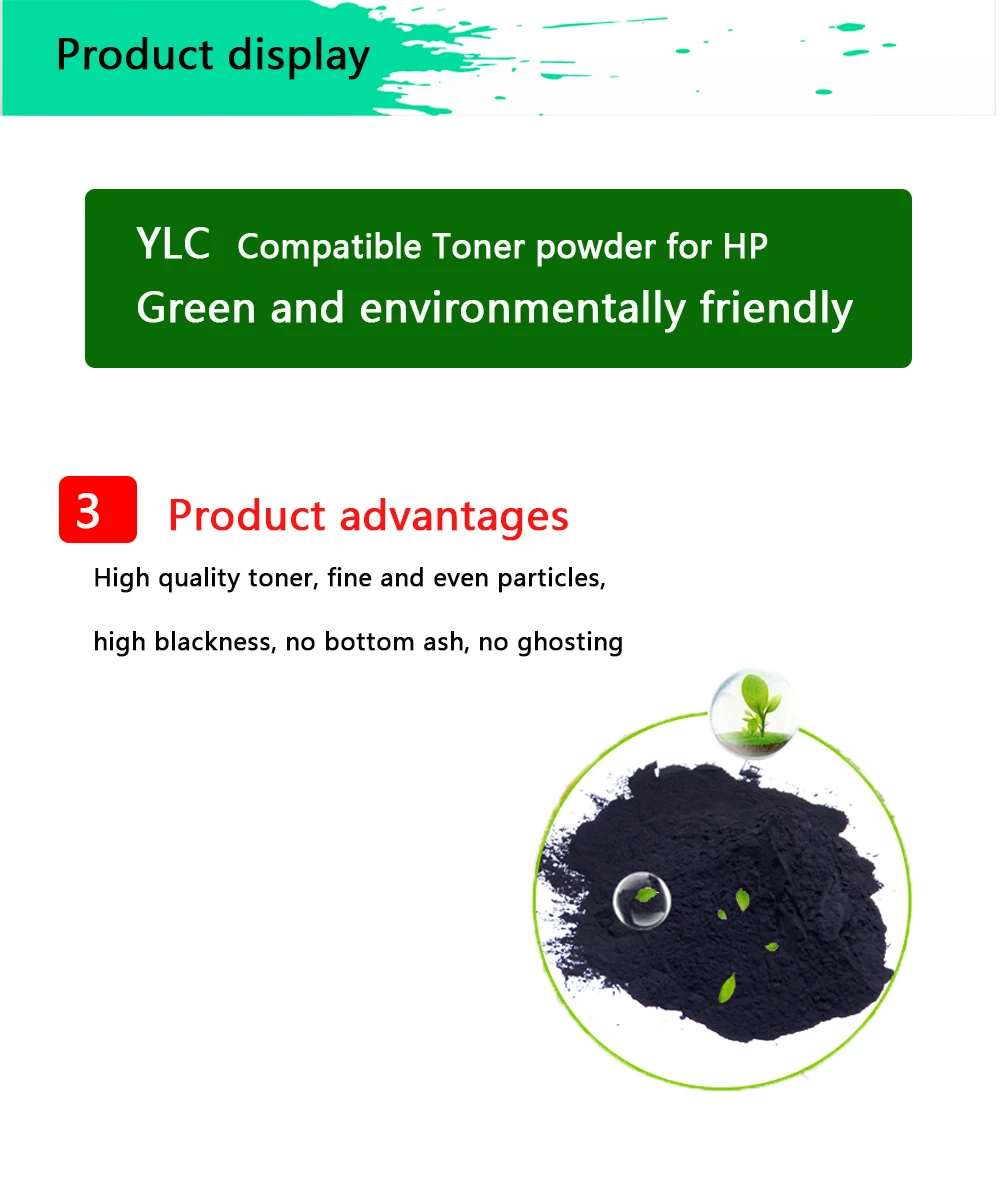 Product display

YLC Compatible Toner powder for HP
Green and environmentally friendly

3 Product advantages

High quality toner, fine and even particles,

high blackness, no bottom ash, no ghosting